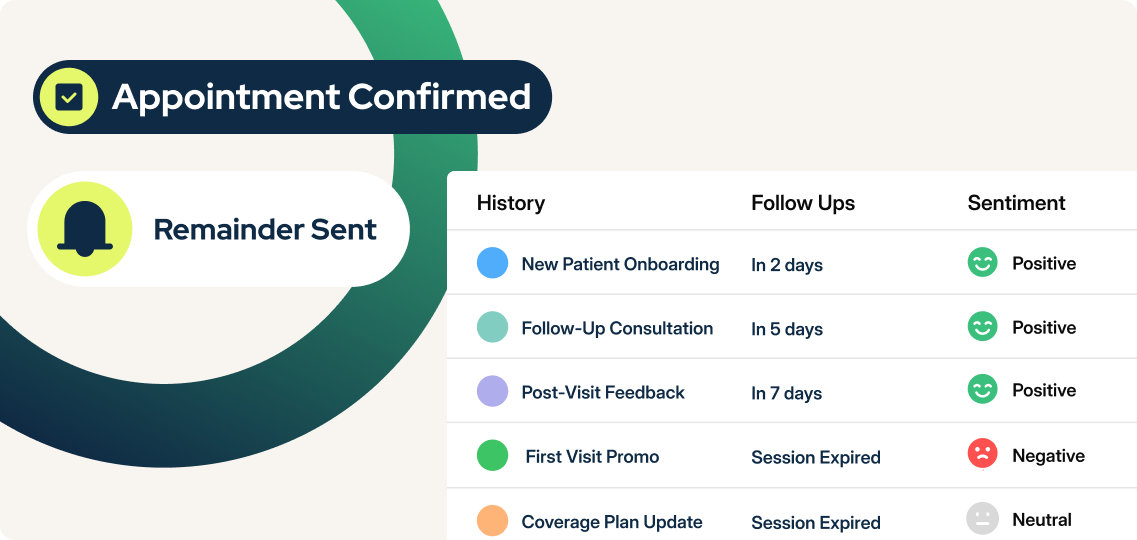 Appointment Confirmed

Remainder Sent

| History | Follow Ups | Sentiment |
|---|---|---|
| New Patient Onboarding | In 2 days | Positive |
| Follow-Up Consultation | In 5 days | Positive |
| Post-Visit Feedback | In 7 days | Positive |
| First Visit Promo | Session Expired | Negative |
| Coverage Plan Update | Session Expired | Neutral |